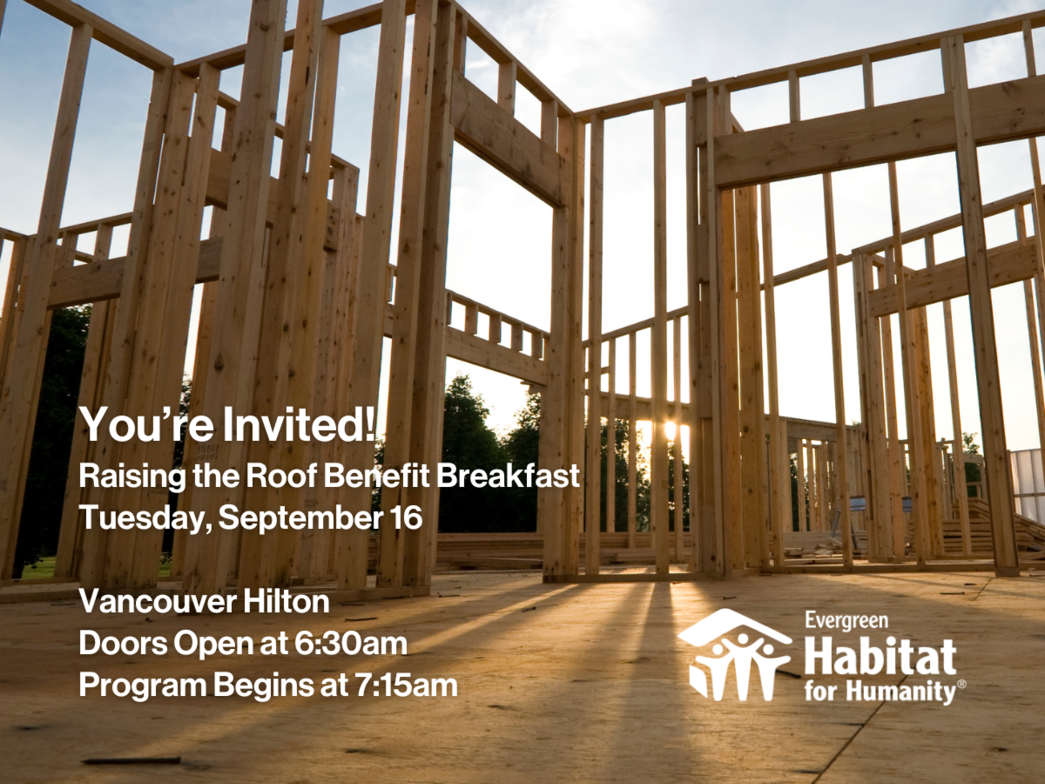 You're Invited!
Raising the Roof Benefit Breakfast
Tuesday, September 16

Vancouver Hilton
Doors Open at 6:30am
Program Begins at 7:15am

Evergreen
Habitat
for Humanity®